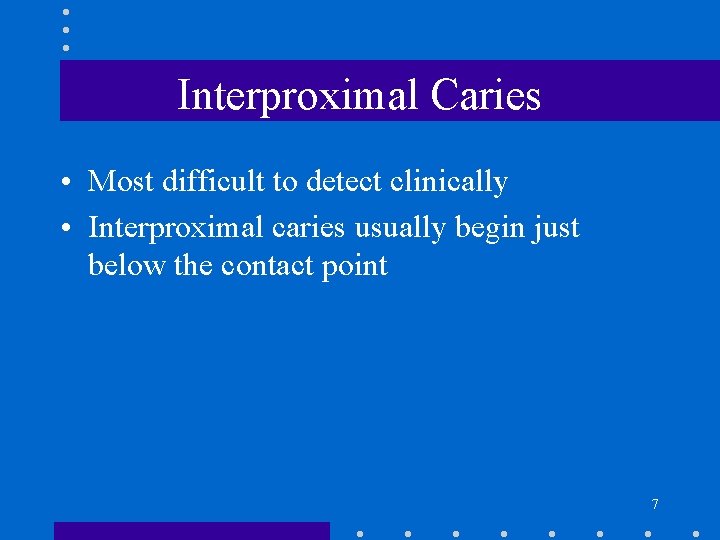 Interproximal Caries

• Most difficult to detect clinically
• Interproximal caries usually begin just below the contact point

7